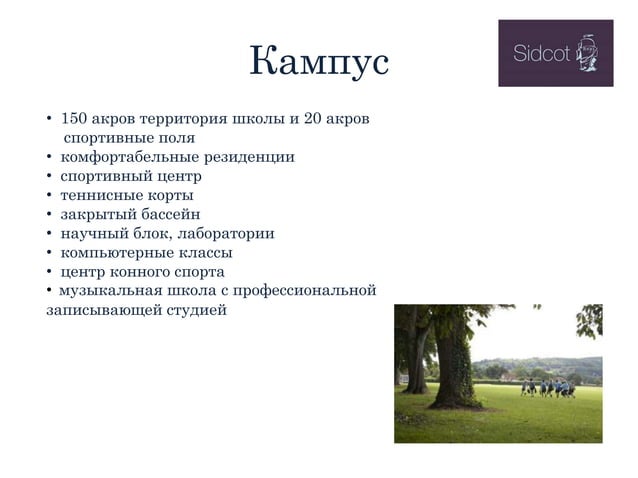 Кампус

Sidcot

• 150 акров территория школы и 20 акров спортивные поля
• комфортабельные резиденции
• спортивный центр
• теннисные корты
• закрытый бассейн
• научный блок, лаборатории
• компьютерные классы
• центр конного спорта
• музыкальная школа с профессиональной записывающей студией